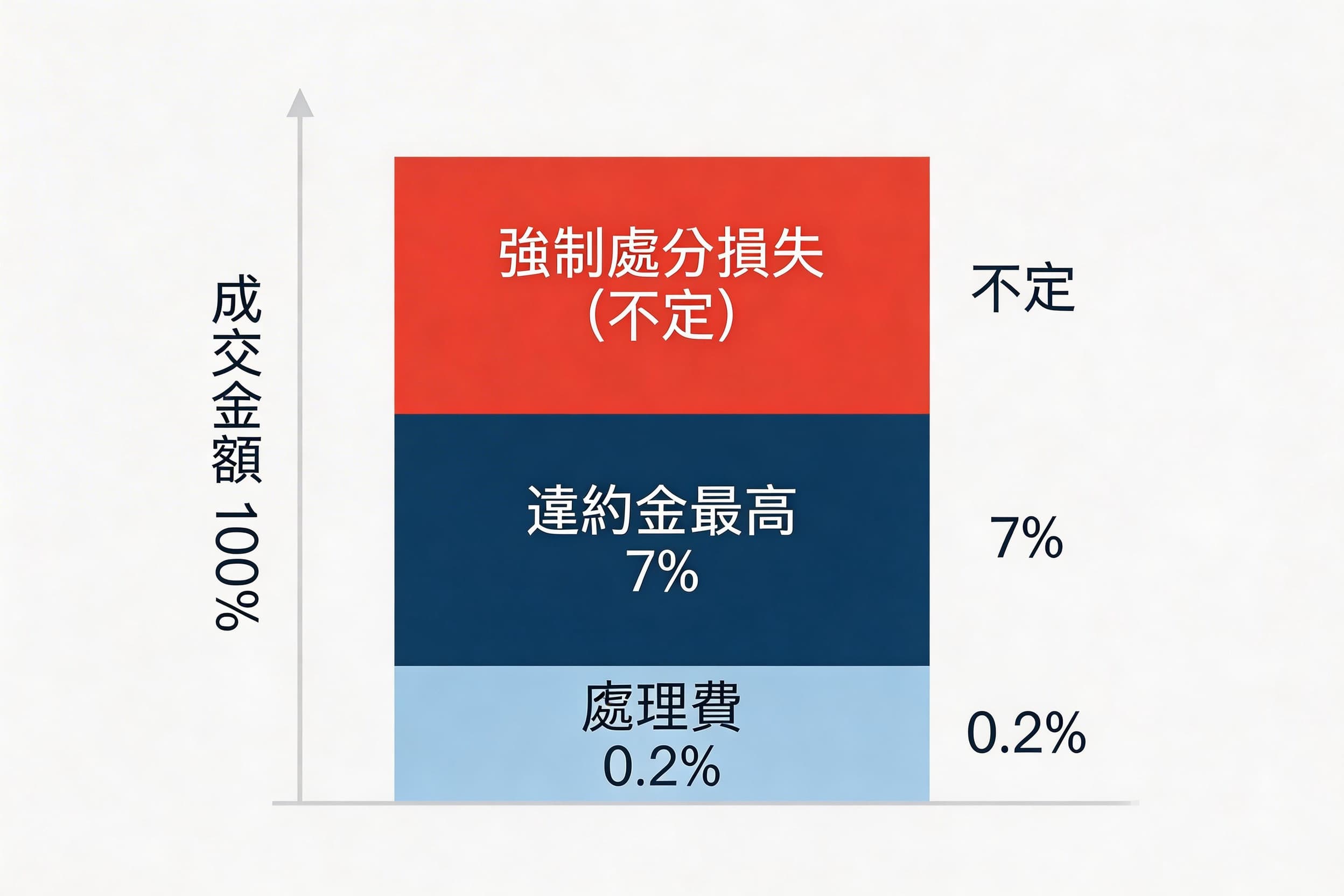 成交金額 100%

強制處分損失
(不定)

不定

違約金最高
7%

7%

處理費
0.2%

0.2%